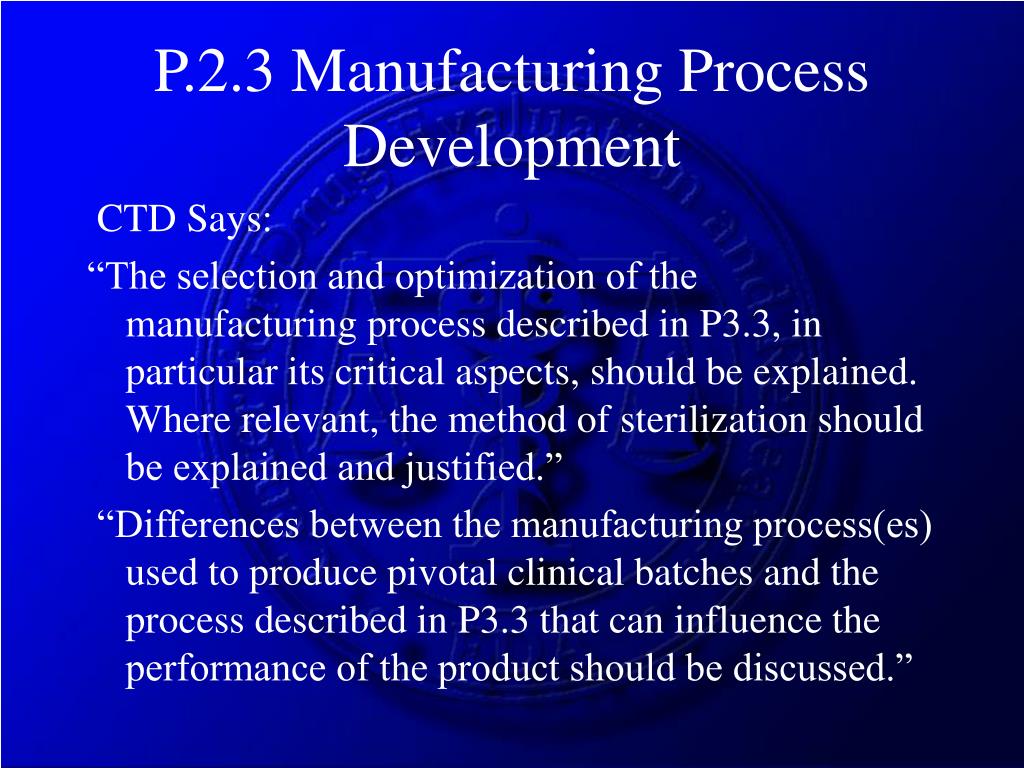 P.2.3 Manufacturing Process Development

CTD Says:

“The selection and optimization of the manufacturing process described in P3.3, in particular its critical aspects, should be explained. Where relevant, the method of sterilization should be explained and justified.”

“Differences between the manufacturing process(es) used to produce pivotal clinical batches and the process described in P3.3 that can influence the performance of the product should be discussed.”